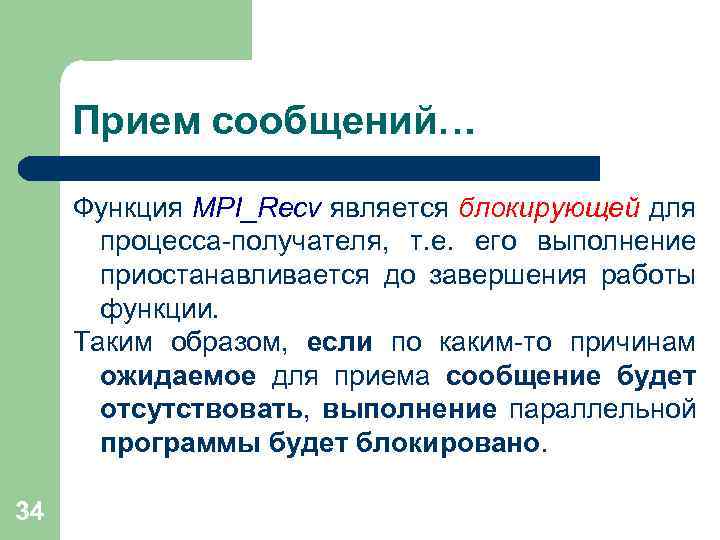 Прием сообщений…

Функция MPI_Recv является блокирующей для процесса-получателя, т.е. его выполнение приостанавливается до завершения работы функции.

Таким образом, если по каким-то причинам ожидаемое для приема сообщение будет отсутствовать, выполнение параллельной программы будет блокировано.

34